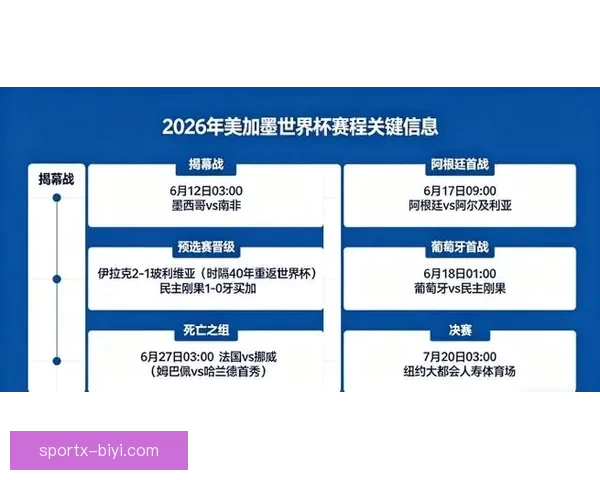 2026年美加墨世界杯赛程关键信息

揭幕战

揭幕战
6月12日03:00
墨西哥vs南非

预选赛晋级
伊拉克2-1玻利维亚（时隔40年重返世界杯）
民主刚果1-0牙买加

死亡之组
6月27日03:00 法国vs挪威
（姆巴佩vs哈兰德首秀）

阿根廷首战
6月17日09:00
阿根廷vs阿尔及利亚

葡萄牙首战
6月18日01:00
葡萄牙vs民主刚果

决赛
7月20日03:00
纽约大都会人寿体育场

sportx-biyi.com